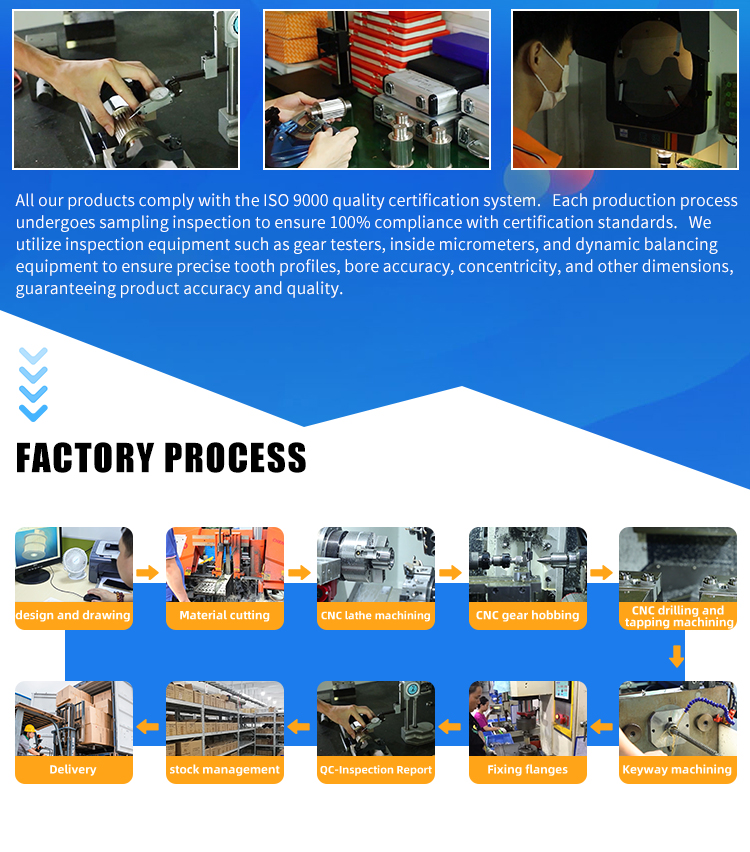 All our products comply with the ISO 9000 quality certification system. Each production process undergoes sampling inspection to ensure 100% compliance with certification standards. We utilize inspection equipment such as gear testers, inside micrometers, and dynamic balancing equipment to ensure precise tooth profiles, bore accuracy, concentricity, and other dimensions, guaranteeing product accuracy and quality.

FACTORY PROCESS

design and drawing

Material cutting

CNC lathe machining

CNC gear hobbing

CNC drilling and tapping machining

Keyway machining

Fixing flanges

QC-Inspection Report

stock management

Delivery